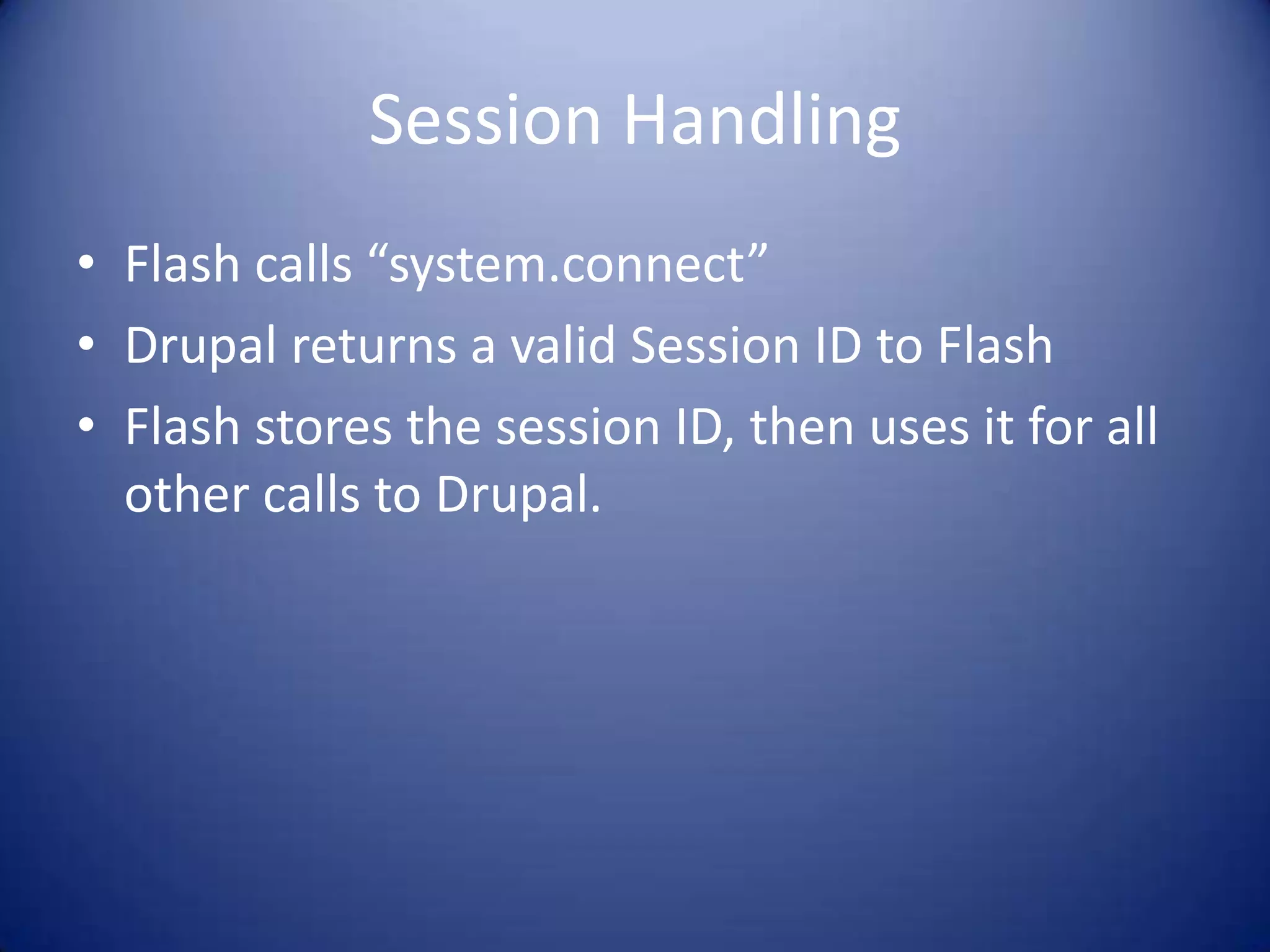 Session Handling

• Flash calls “system.connect”
• Drupal returns a valid Session ID to Flash
• Flash stores the session ID, then uses it for all other calls to Drupal.